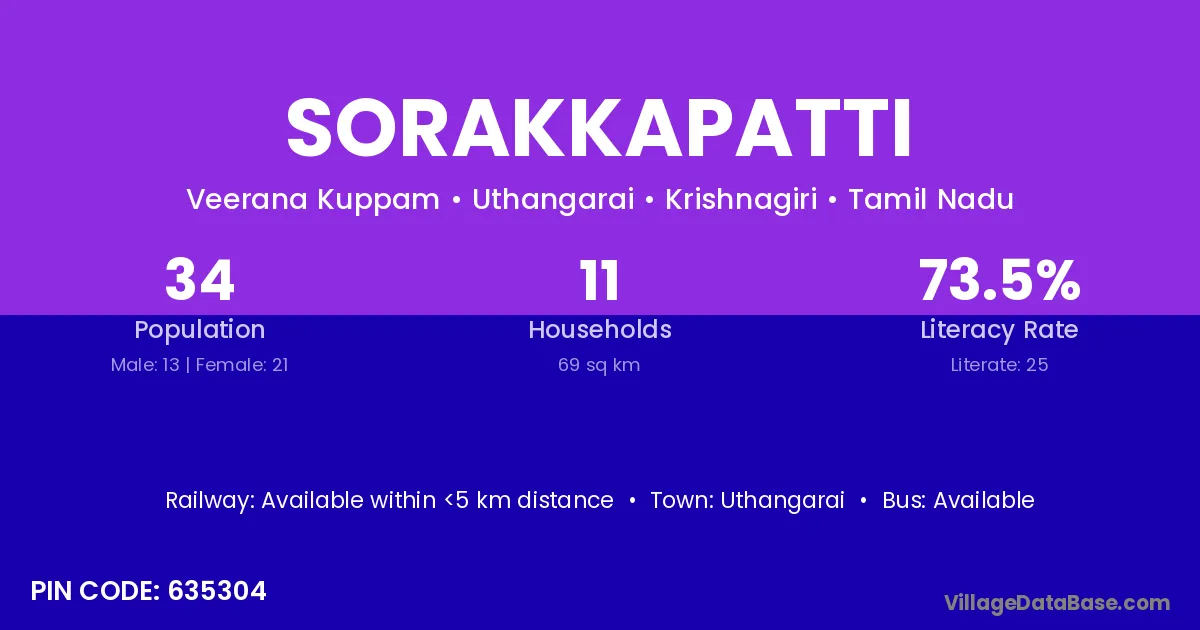 SORAKKAPATTI

Veerana Kuppam • Uthangarai • Krishnagiri • Tamil Nadu

34
Population
Male: 13 | Female: 21

11
Households
69 sq km

73.5%
Literacy Rate
Literate: 25

Railway: Available within <5 km distance • Town: Uthangarai • Bus: Available

PIN CODE: 635304

VillageDataBase.com